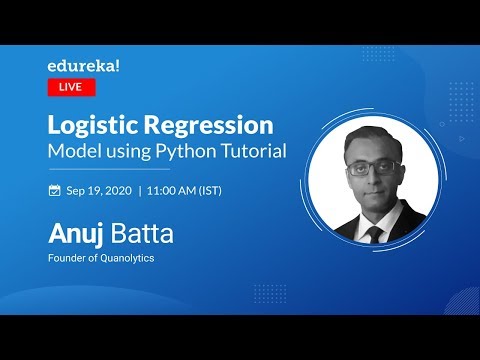 edureka!

LIVE

Logistic Regression
Model using Python Tutorial

Sep 19, 2020 | 11:00 AM (IST)

Anuj Batta
Founder of Quanolytics